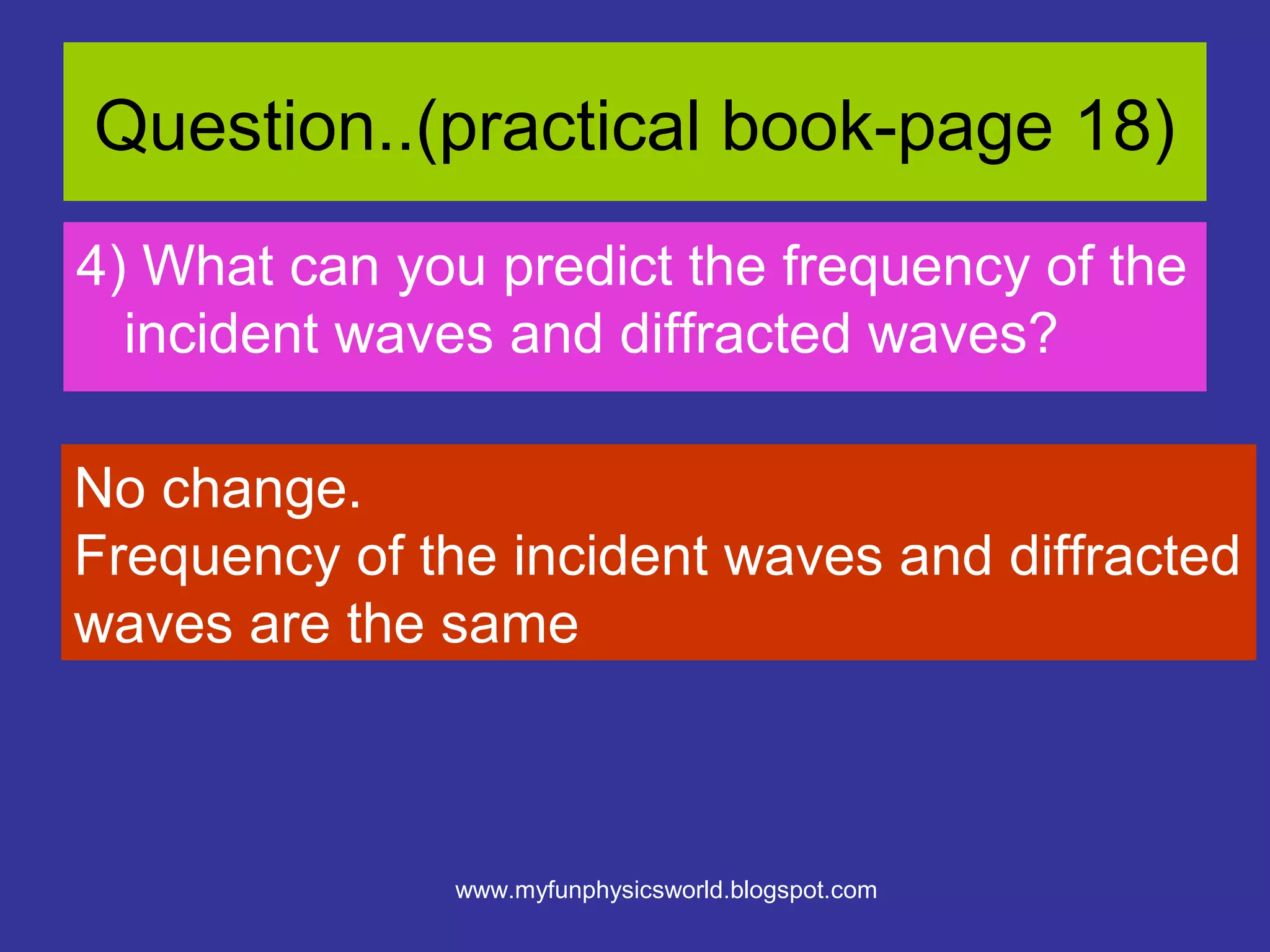 Question..(practical book-page 18)

4) What can you predict the frequency of the incident waves and diffracted waves?

No change.
Frequency of the incident waves and diffracted waves are the same

www.myfunphysicsworld.blogspot.com